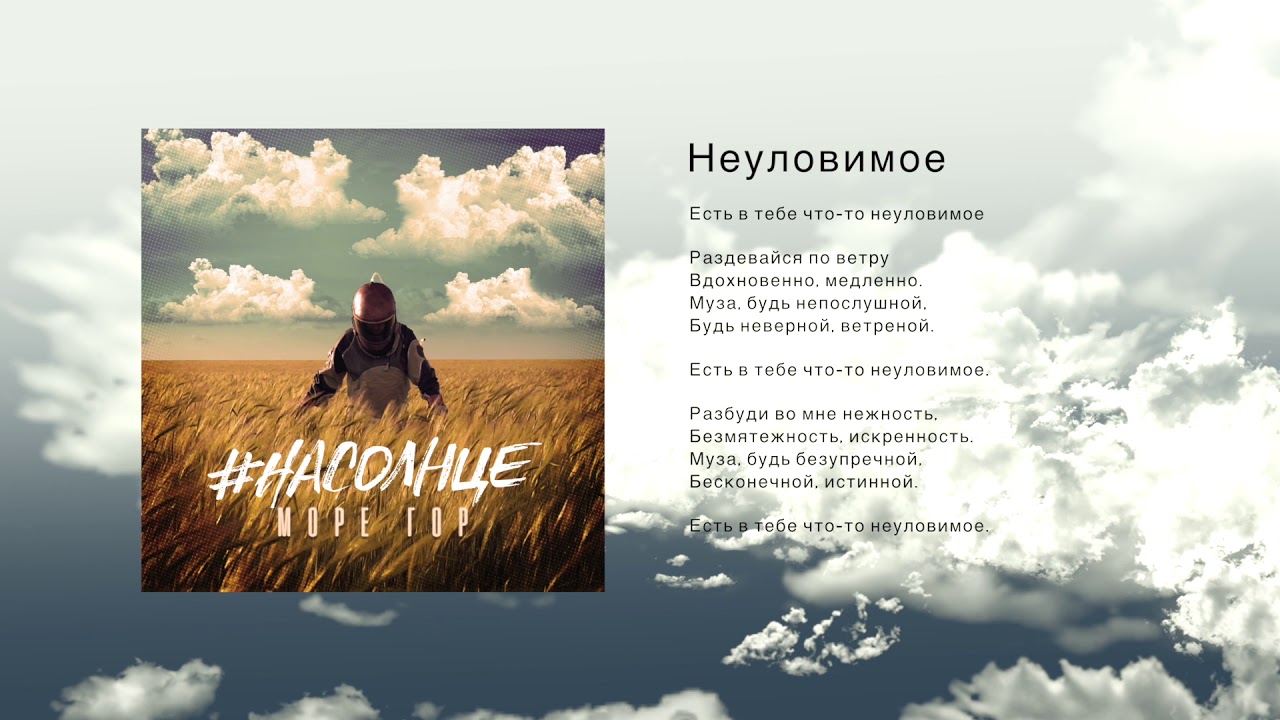 #НАСОЛНЦЕ
МОРЕ ГОР

Неуловимое

Есть в тебе что-то неуловимое

Раздевайся по ветру
Вдохновенно, медленно.
Муза, будь непослушной,
Будь неверной, ветреной.

Есть в тебе что-то неуловимое.

Разбуди во мне нежность,
Безмятежность, искренность.
Муза, будь безупречной,
Бесконечной, истинной.

Есть в тебе что-то неуловимое.